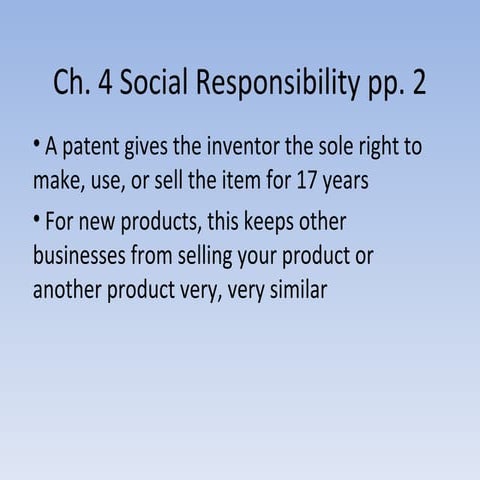 Ch. 4 Social Responsibility pp. 2

• A patent gives the inventor the sole right to make, use, or sell the item for 17 years

• For new products, this keeps other businesses from selling your product or another product very, very similar